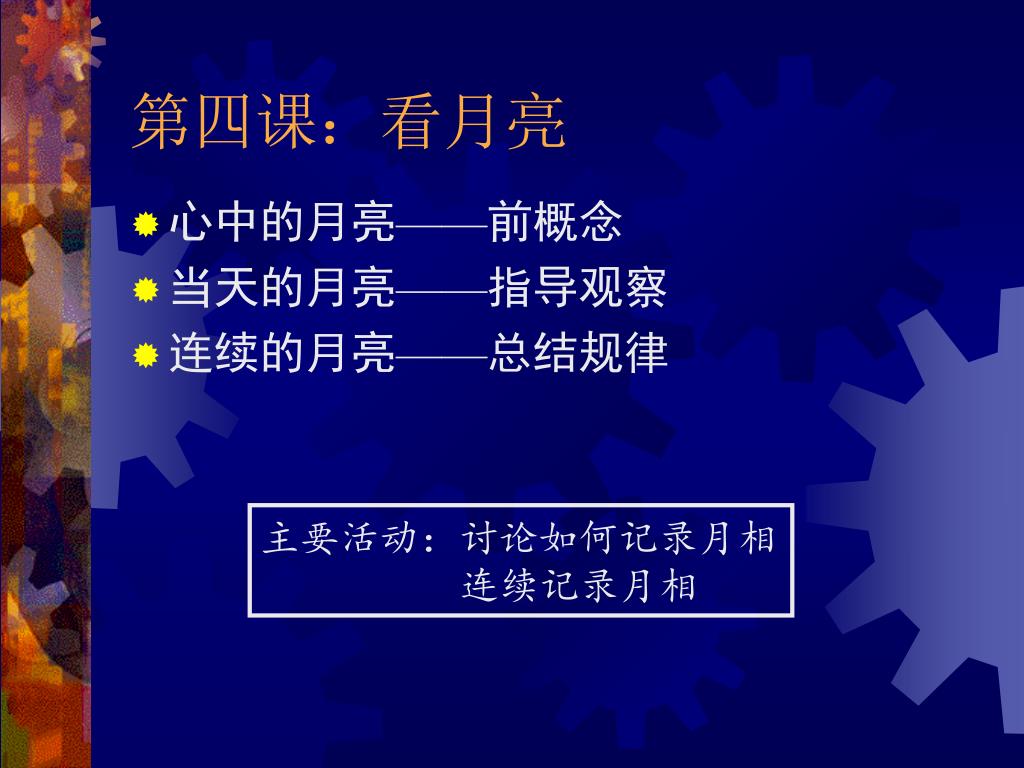 第四课：看月亮

心中的月亮——前概念
当天的月亮——指导观察
连续的月亮——总结规律

主要活动：讨论如何记录月相
连续记录月相